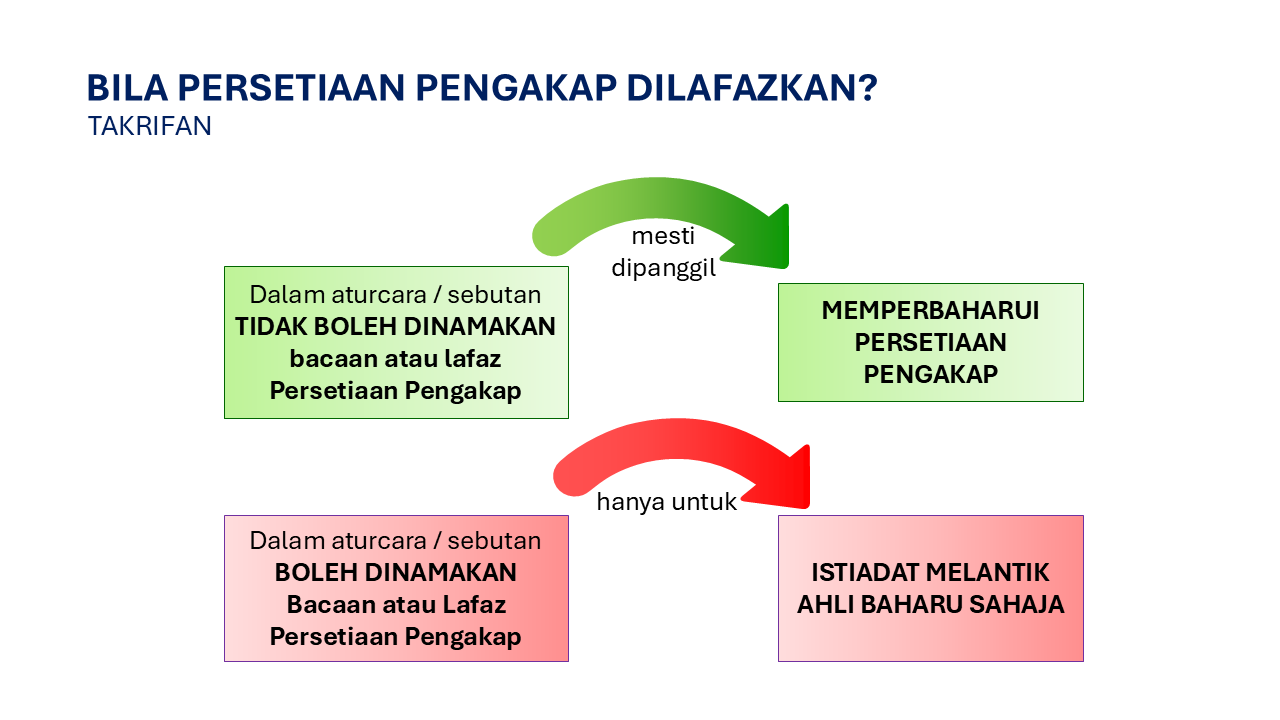 BILA PERSETIAAN PENGAKAP DILAFAZKAN?
TAKRIFAN

Dalam aturcara / sebutan
TIDAK BOLEH DINAMAKAN bacaan atau lafaz Persetiaan Pengakap

mesti dipanggil

MEMPERBAHARUI PERSETIAAN PENGAKAP

Dalam aturcara / sebutan
BOLEH DINAMAKAN Bacaan atau Lafaz Persetiaan Pengakap

hanya untuk

ISTIADAT MELANTIK AHLI BAHARU SAHAJA